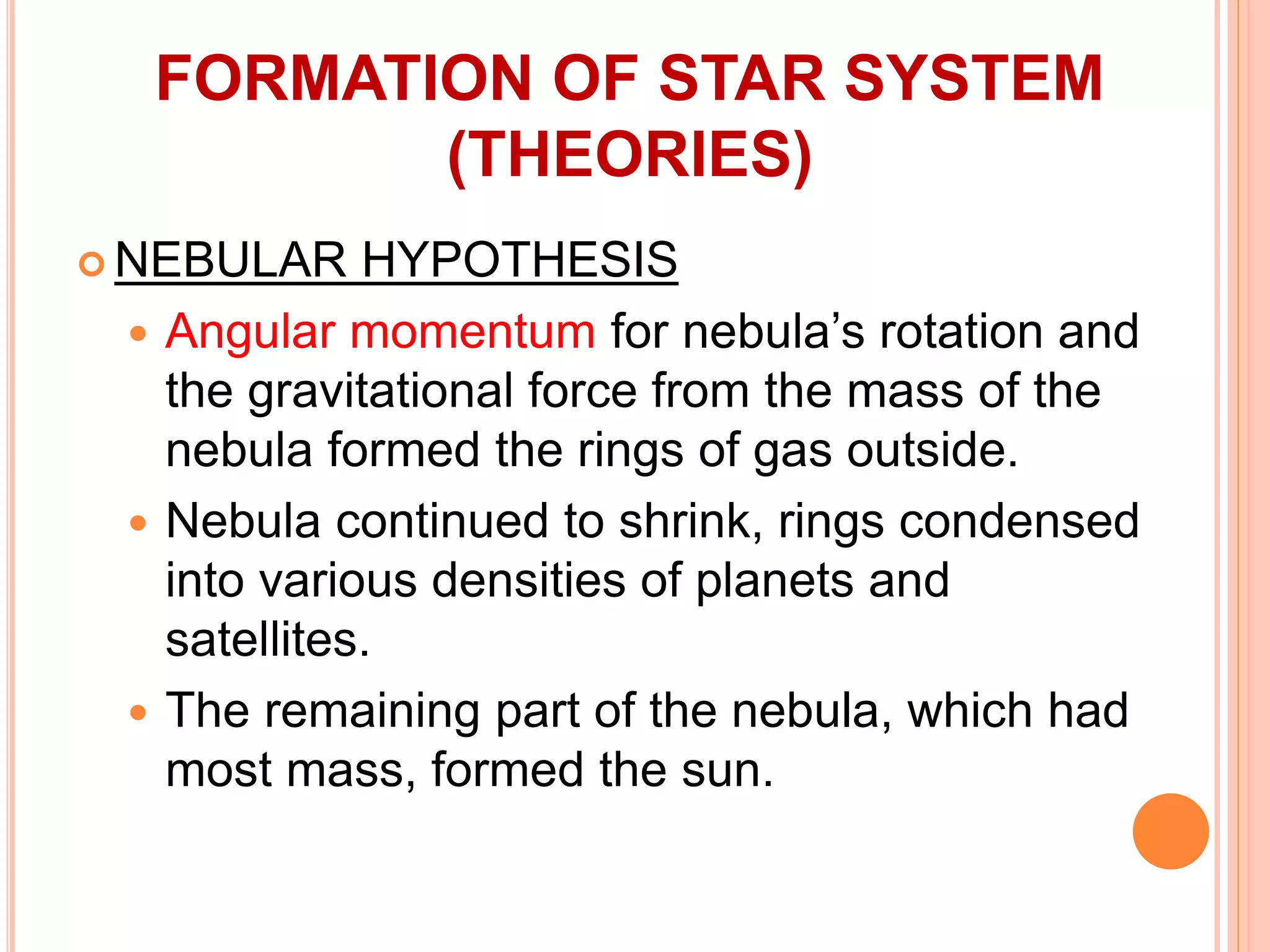 FORMATION OF STAR SYSTEM (THEORIES)

NEBULAR HYPOTHESIS

Angular momentum for nebula’s rotation and the gravitational force from the mass of the nebula formed the rings of gas outside.

Nebula continued to shrink, rings condensed into various densities of planets and satellites.

The remaining part of the nebula, which had most mass, formed the sun.